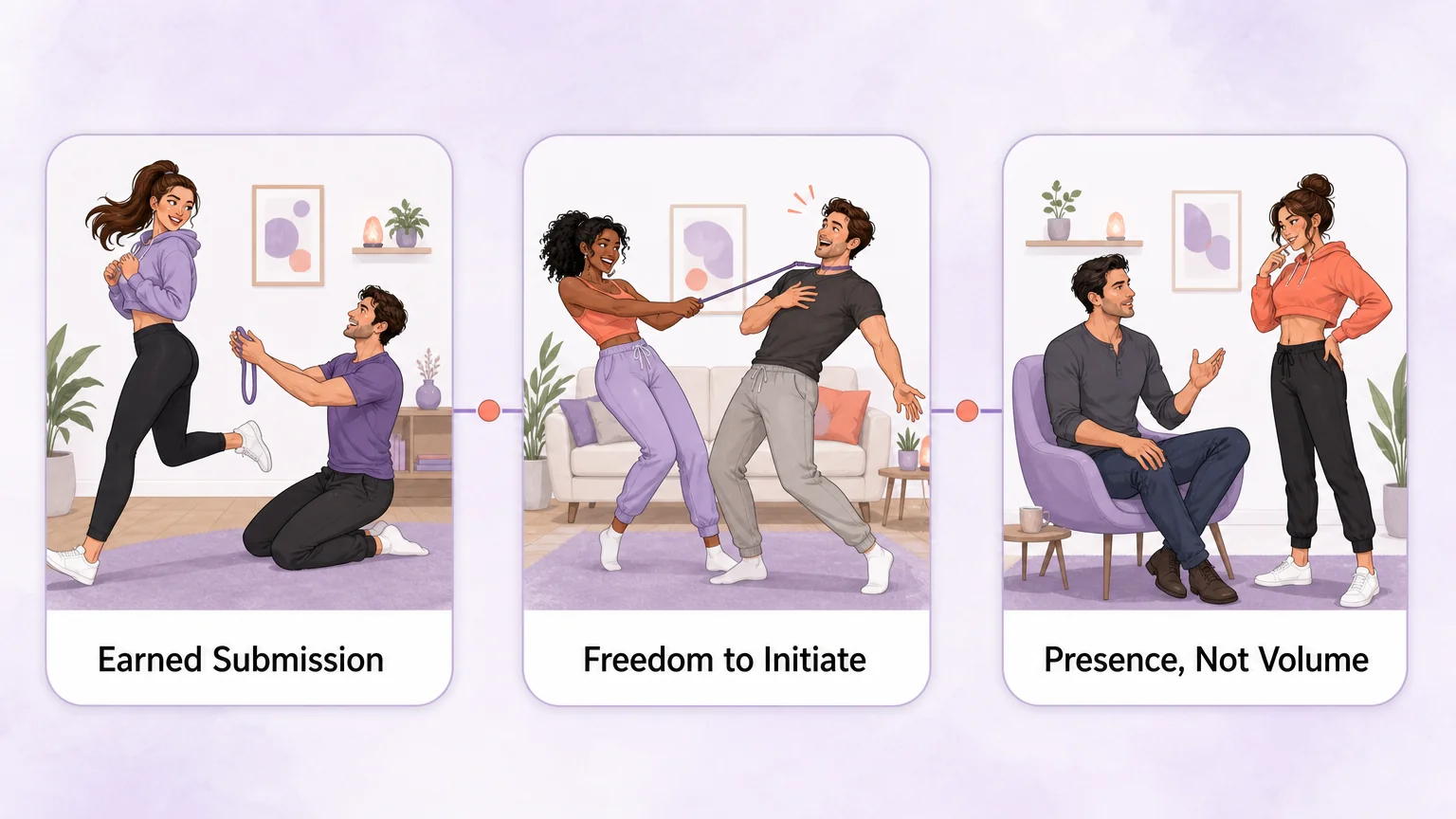 Earned Submission

Freedom to Initiate

Presence, Not Volume